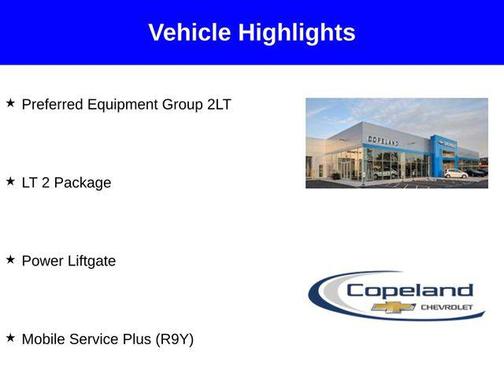 Vehicle Highlights

★ Preferred Equipment Group 2LT

★ LT 2 Package

★ Power Liftgate

★ Mobile Service Plus (R9Y)

COPELAND

Copeland
CHEVROLET